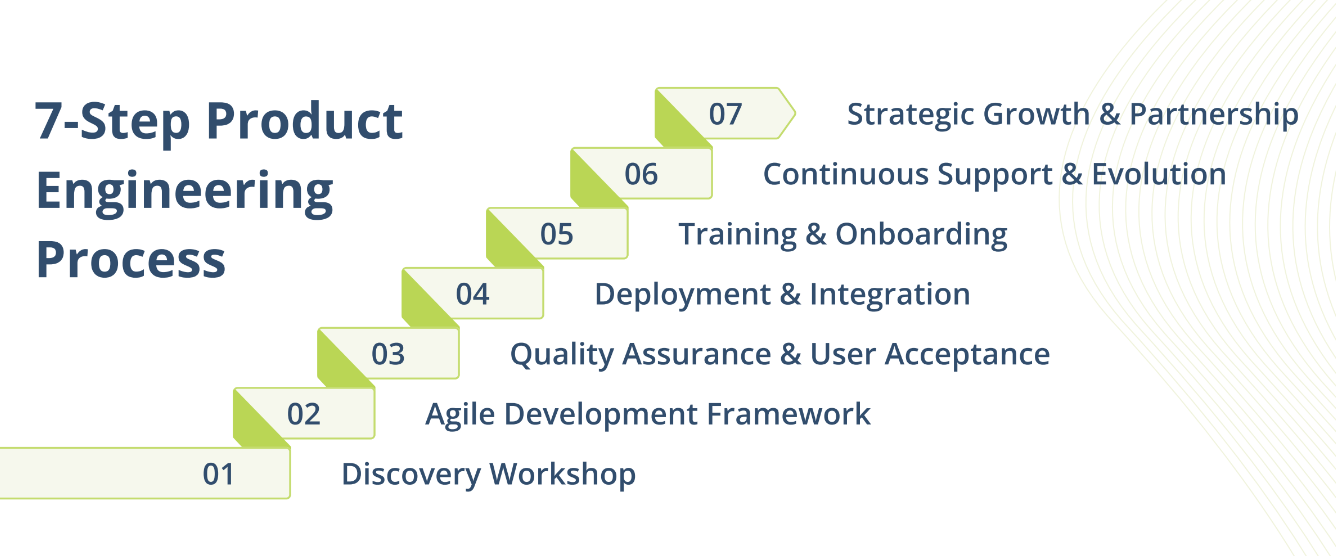 7-Step Product Engineering Process

07 Strategic Growth & Partnership

06 Continuous Support & Evolution

05 Training & Onboarding

04 Deployment & Integration

03 Quality Assurance & User Acceptance

02 Agile Development Framework

01 Discovery Workshop